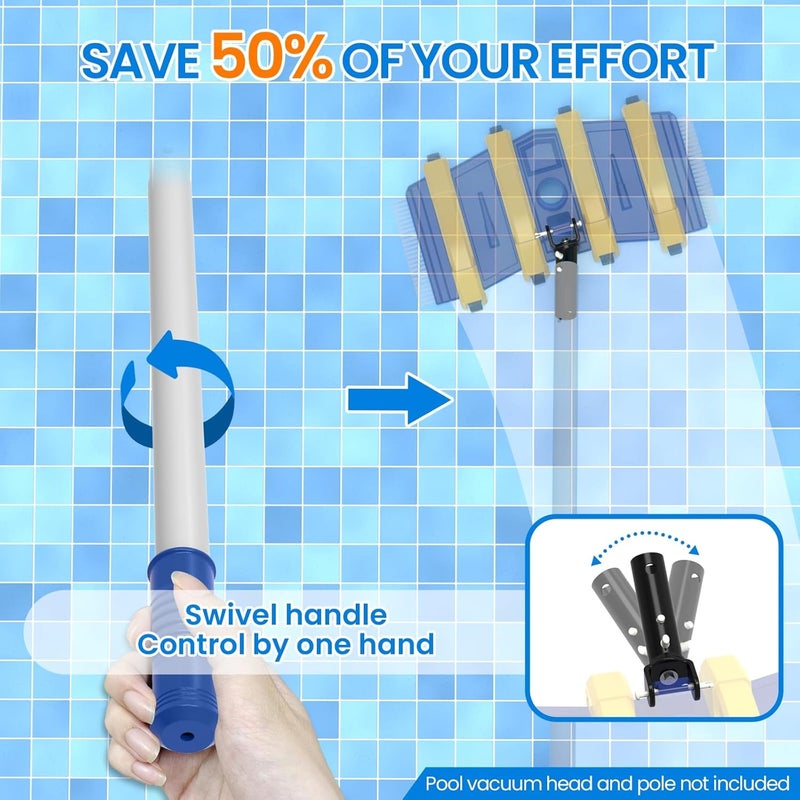 SAVE 50% OF YOUR EFFORT

Swivel handle
Control by one hand

Pool vacuum head and pole not included